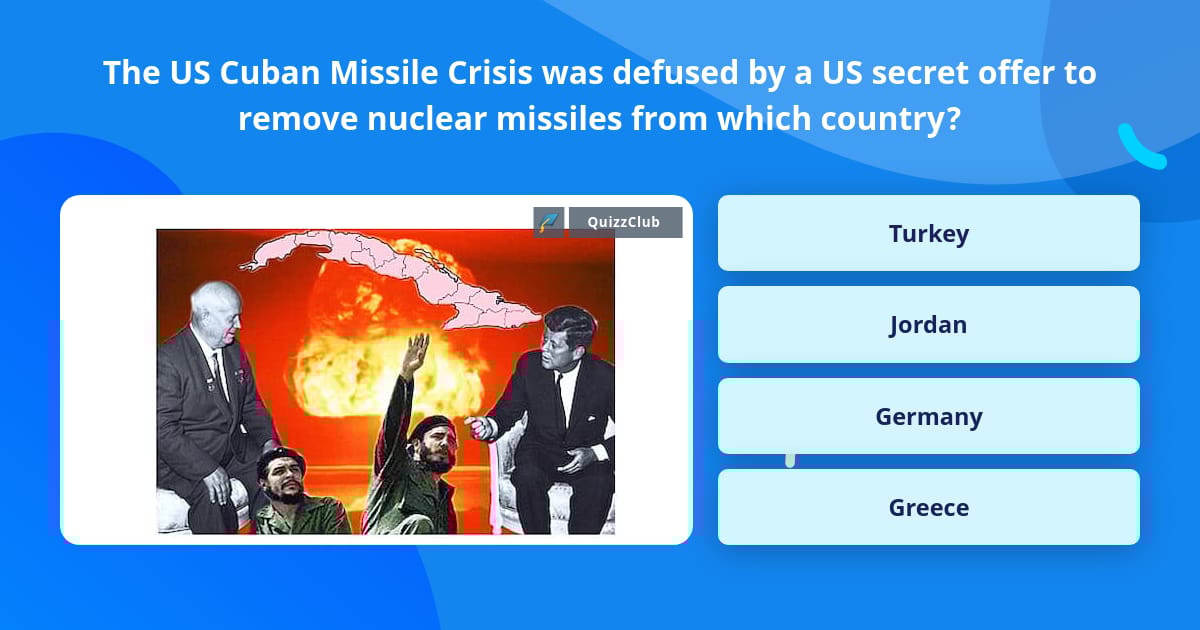 The US Cuban Missile Crisis was defused by a US secret offer to remove nuclear missiles from which country?

QuizzClub

Turkey

Jordan

Germany

Greece